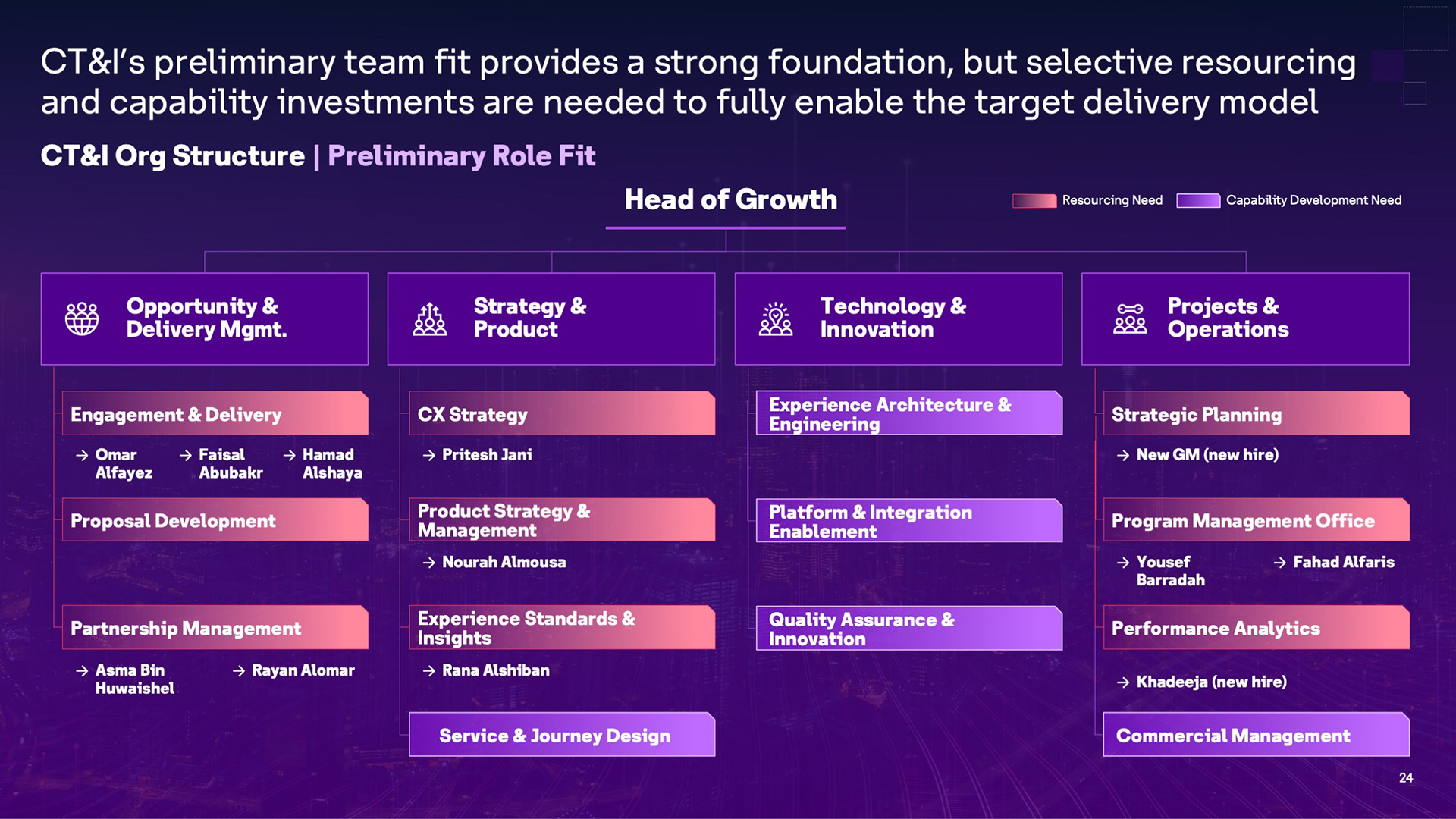 CT&I's preliminary team fit provides a strong foundation, but selective resourcing and capability investments are needed to fully enable the target delivery model

CT&I Org Structure | Preliminary Role Fit

Head of Growth

Resourcing Need  Capability Development Need

Opportunity & Delivery Mgmt.

Engagement & Delivery

→ Omar Alfayez  → Faisal Abubakr  → Hamad Alshaya

Proposal Development

Partnership Management

→ Asma Bin Huwaishel  → Rayan Alomar

Strategy & Product

CX Strategy

→ Pritesh Jani

Product Strategy & Management

→ Nourah Almousa

Experience Standards & Insights

→ Rana Alshiban

Service & Journey Design

Technology & Innovation

Experience Architecture & Engineering

Platform & Integration Enablement

Quality Assurance & Innovation

Projects & Operations

Strategic Planning

→ New GM (new hire)

Program Management Office

→ Yousef Barradah  → Fahad Alfaris

Performance Analytics

→ Khadeeja (new hire)

Commercial Management

24